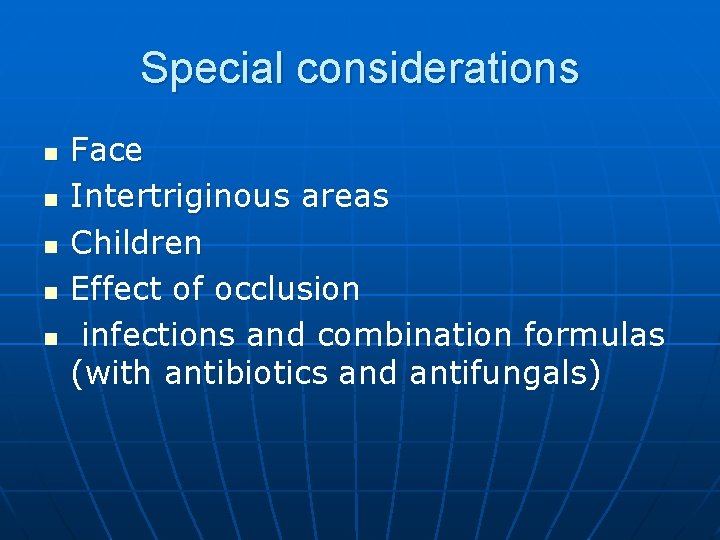 Special considerations

- Face
- Intertriginous areas
- Children
- Effect of occlusion
- infections and combination formulas (with antibiotics and antifungals)